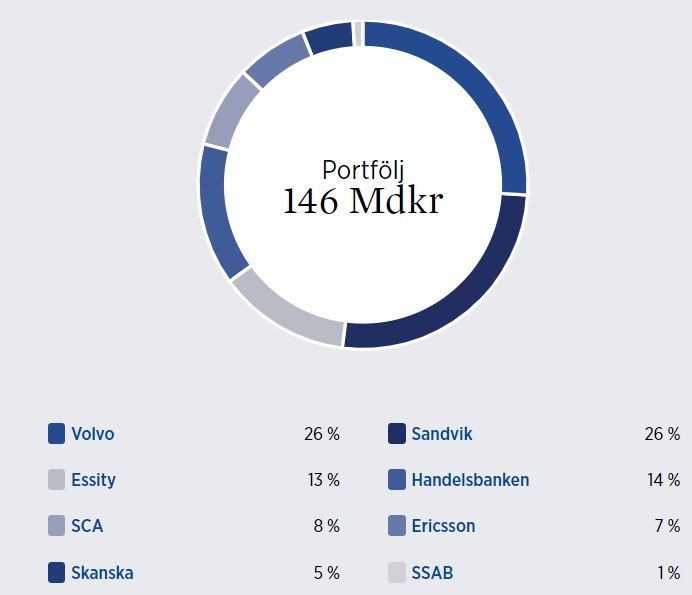 Portfölj
146 Mdkr

Volvo 26 %
Essity 13 %
SCA 8 %
Skanska 5 %

Sandvik 26 %
Handelsbanken 14 %
Ericsson 7 %
SSAB 1 %